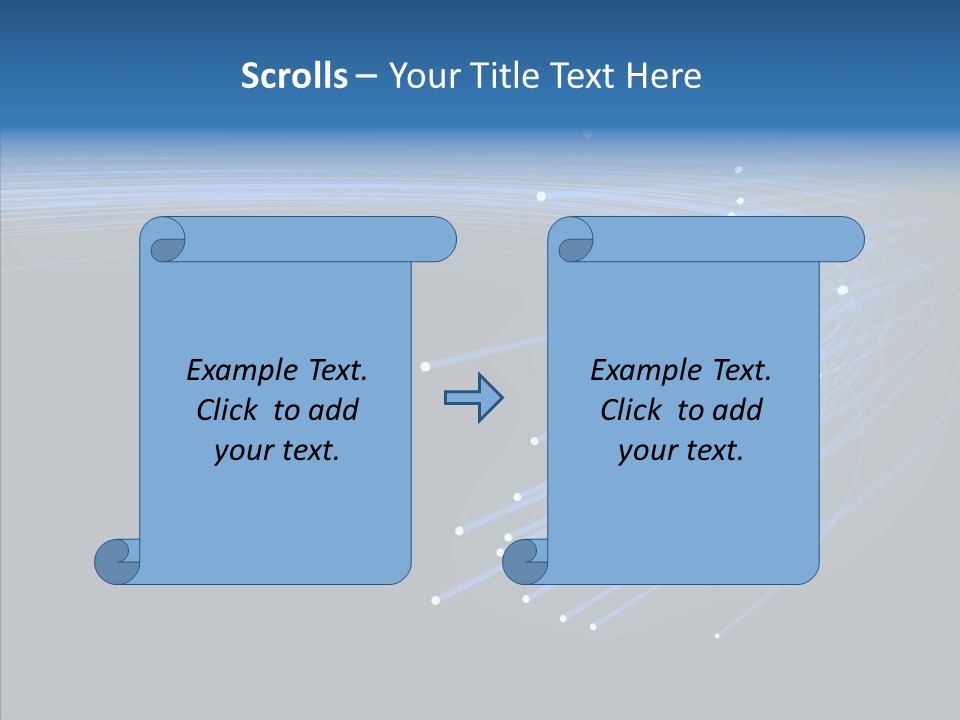 Scrolls – Your Title Text Here

Example Text. Click to add your text.

Example Text. Click to add your text.